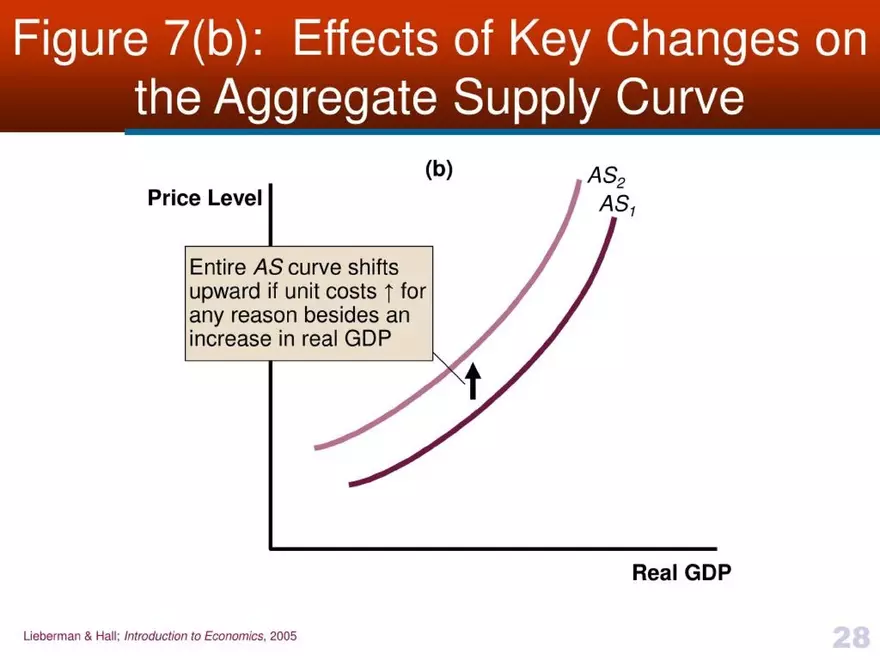 Figure 7(b): Effects of Key Changes on the Aggregate Supply Curve

(b)

Price Level

$AS_2$

$AS_1$

Entire AS curve shifts upward if unit costs ↑ for any reason besides an increase in real GDP

Real GDP

Lieberman & Hall; Introduction to Economics, 2005

28